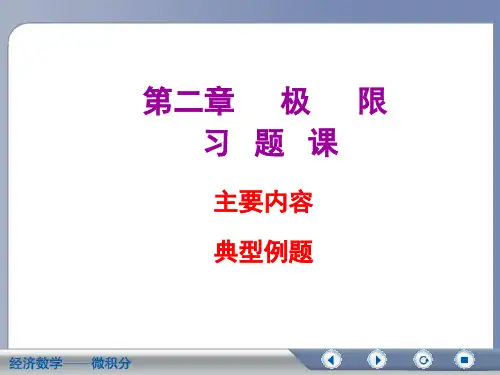 第二章 极 限
习 题 课

主要内容

典型例题

经济数学——微积分